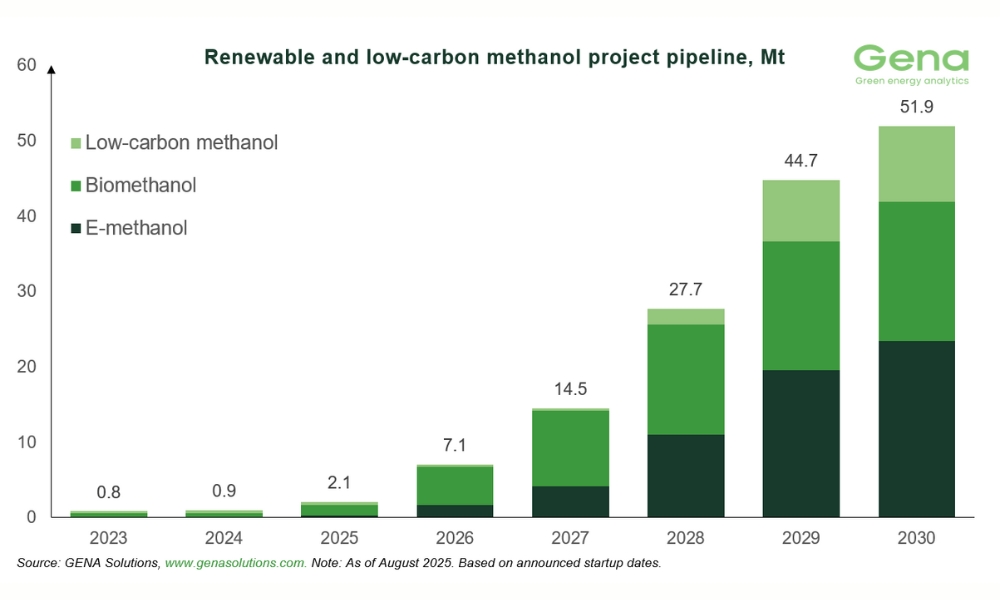 Renewable and low-carbon methanol project pipeline, Mt

Gena
Green energy analytics

60
50
40
30
20
10
0

Low-carbon methanol
Biomethanol
E-methanol

0.8
0.9
2.1
7.1
14.5
27.7
44.7
51.9

2023
2024
2025
2026
2027
2028
2029
2030

Source: GENA Solutions, www.genasolutions.com. Note: As of August 2025. Based on announced startup dates.